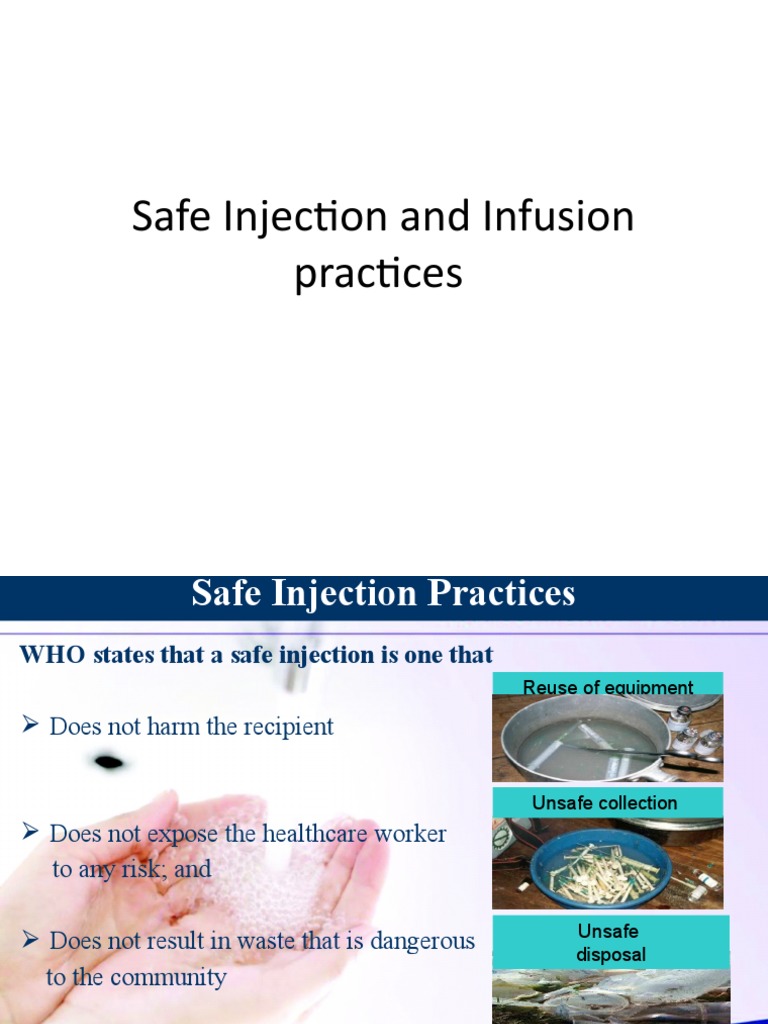 Safe Injection and Infusion practices

Safe Injection Practices

WHO states that a safe injection is one that

➢ Does not harm the recipient

➢ Does not expose the healthcare worker to any risk; and

➢ Does not result in waste that is dangerous to the community

Reuse of equipment

Unsafe collection

Unsafe disposal